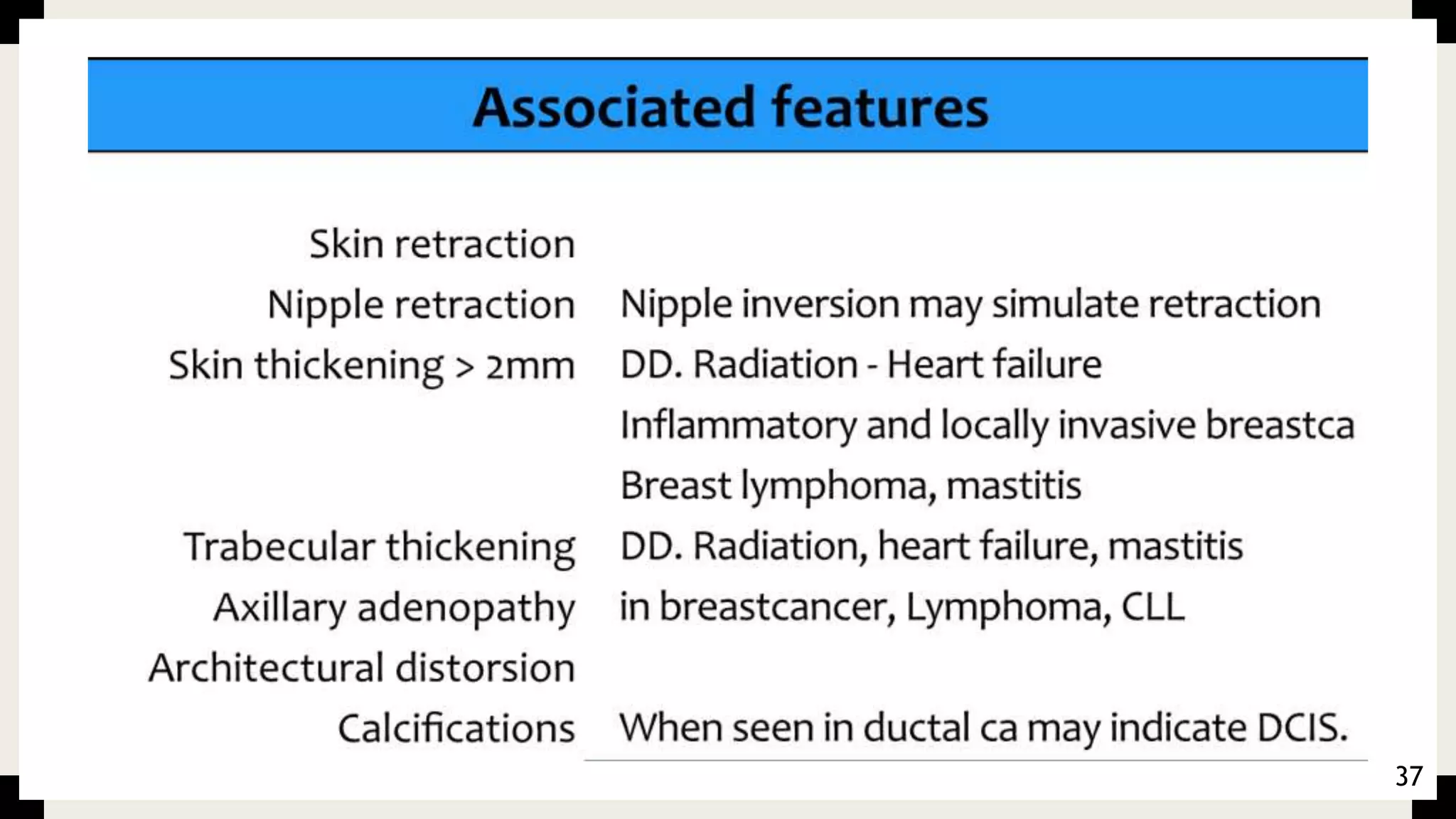 Associated features

| | |
|---|---|
| Skin retraction | |
| Nipple retraction | Nipple inversion may simulate retraction |
| Skin thickening > 2mm | DD. Radiation - Heart failure |
| | Inflammatory and locally invasive breastca |
| | Breast lymphoma, mastitis |
| Trabecular thickening | DD. Radiation, heart failure, mastitis |
| Axillary adenopathy | in breastcancer, Lymphoma, CLL |
| Architectural distorsion | |
| Calcifications | When seen in ductal ca may indicate DCIS. |

37